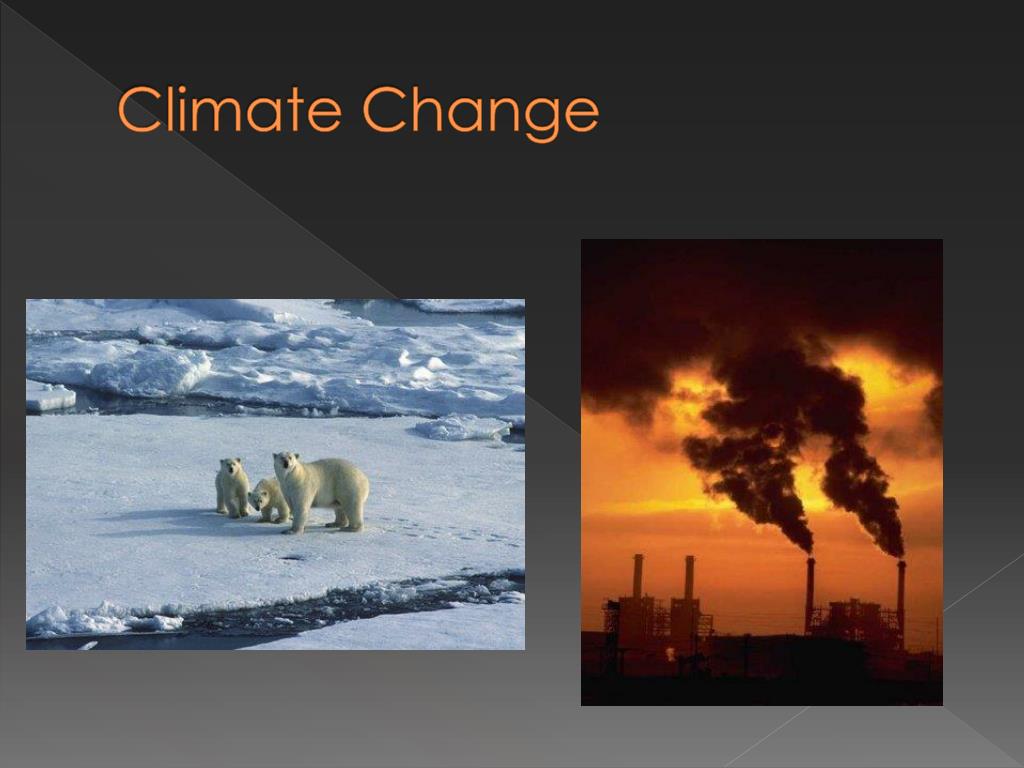 Climate Change